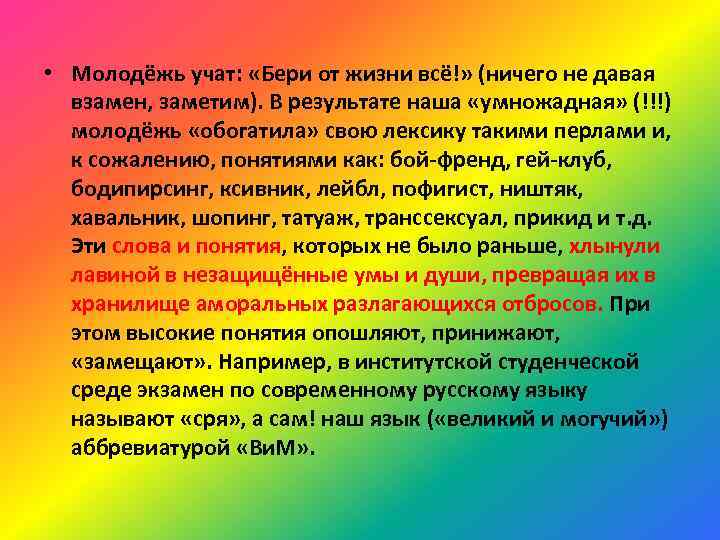 • Молодёжь учат: «Бери от жизни всё!» (ничего не давая взамен, заметим). В результате наша «умножадная» (!!!) молодёжь «обогатила» свою лексику такими перлами и, к сожалению, понятиями как: бой-френд, гей-клуб, бодипирсинг, ксивник, лейбл, пофигист, ништяк, хавальник, шопинг, татуаж, транссексуал, прикид и т.д. Эти слова и понятия, которых не было раньше, хлынули лавиной в незащищённые умы и души, превращая их в хранилище аморальных разлагающихся отбросов. При этом высокие понятия опошляют, принижают, «замещают». Например, в институтской студенческой среде экзамен по современному русскому языку называют «сря», а сам! наш язык («великий и могучий») аббревиатурой «ВиМ».